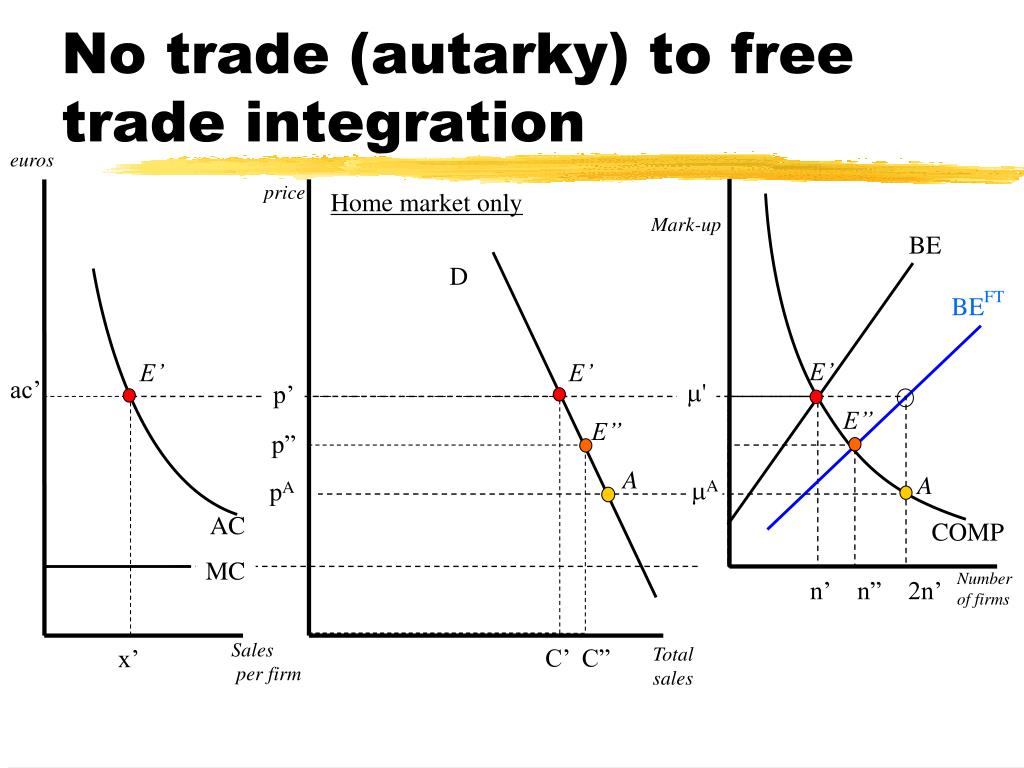 No trade (autarky) to free trade integration

euros

ac’

E’

AC

MC

x’

Sales per firm

price

Home market only

D

p’

p”

$p^A$

E’

E”

A

C’ C”

Total sales

Mark-up

BE

$BE^{FT}$

μ'

$μ^A$

E’

E”

A

COMP

n’ n” 2n’

Number of firms